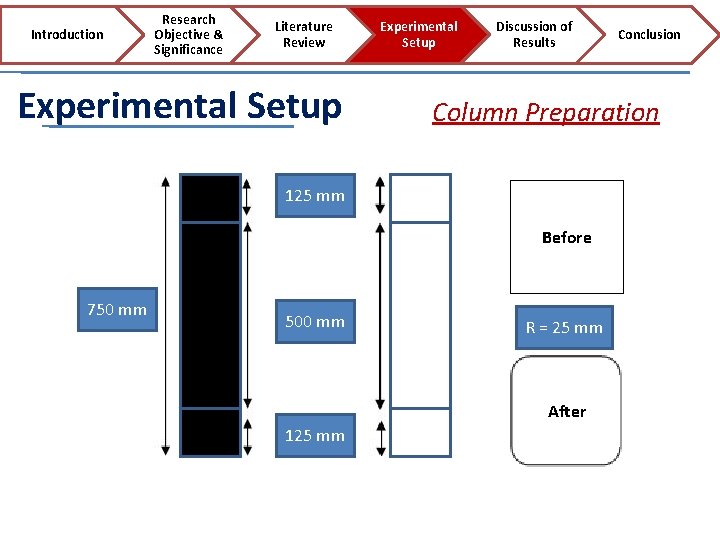 Introduction
Research Objective & Significance
Literature Review
Experimental Setup
Discussion of Results
Conclusion

Experimental Setup

Column Preparation

750 mm

125 mm

500 mm

125 mm

Before

R = 25 mm

After